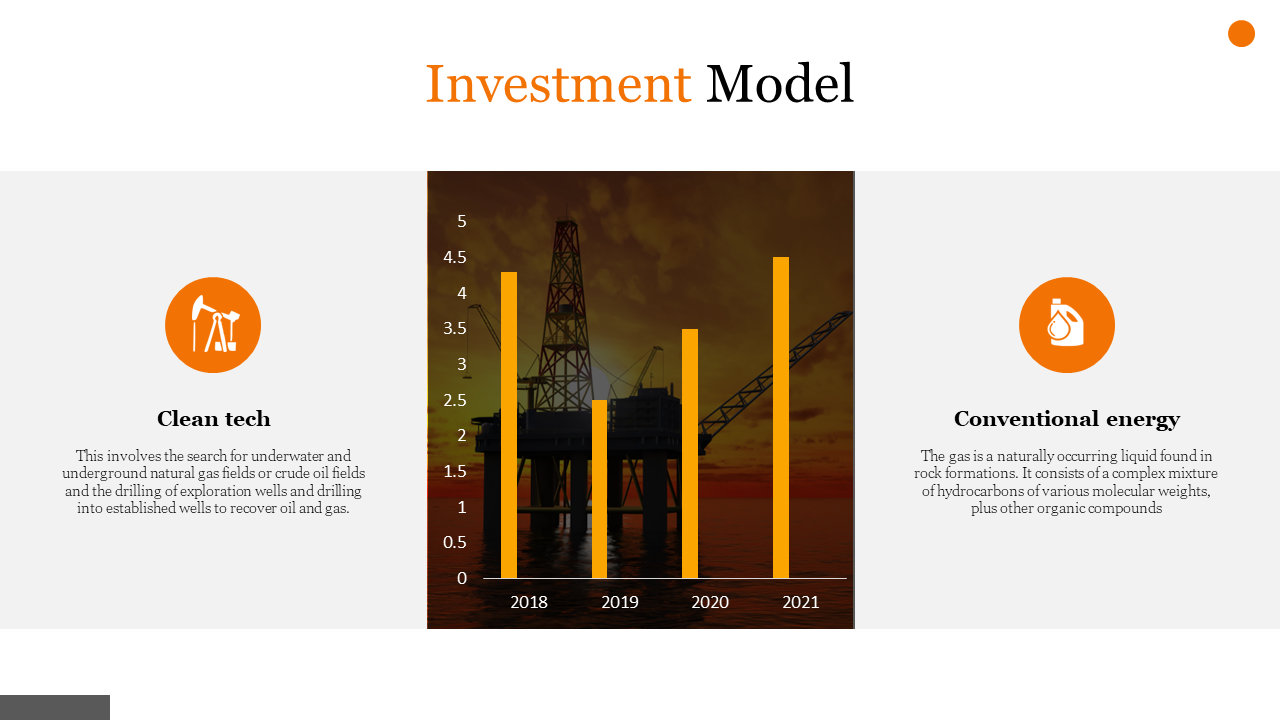 Investment Model

Clean tech

This involves the search for underwater and underground natural gas fields or crude oil fields and the drilling of exploration wells and drilling into established wells to recover oil and gas.

5
4.5
4
3.5
3
2.5
2
1.5
1
0.5
0

2018 2019 2020 2021

Conventional energy

The gas is a naturally occurring liquid found in rock formations. It consists of a complex mixture of hydrocarbons of various molecular weights, plus other organic compounds